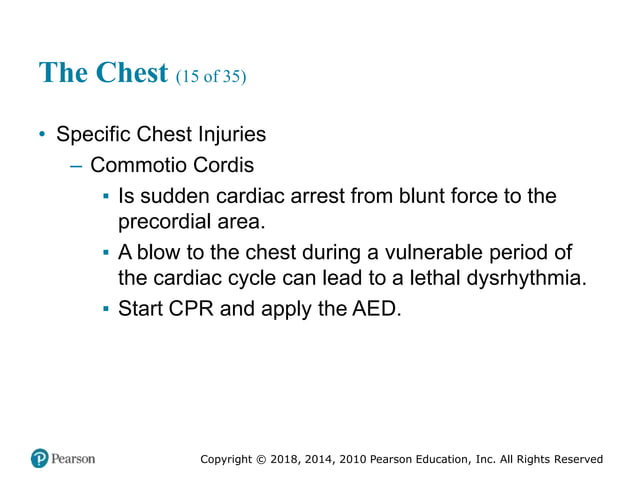 The Chest (15 of 35)

• Specific Chest Injuries
 – Commotio Cordis
  ▪ Is sudden cardiac arrest from blunt force to the precordial area.
  ▪ A blow to the chest during a vulnerable period of the cardiac cycle can lead to a lethal dysrhythmia.
  ▪ Start CPR and apply the AED.

Pearson

Copyright © 2018, 2014, 2010 Pearson Education, Inc. All Rights Reserved